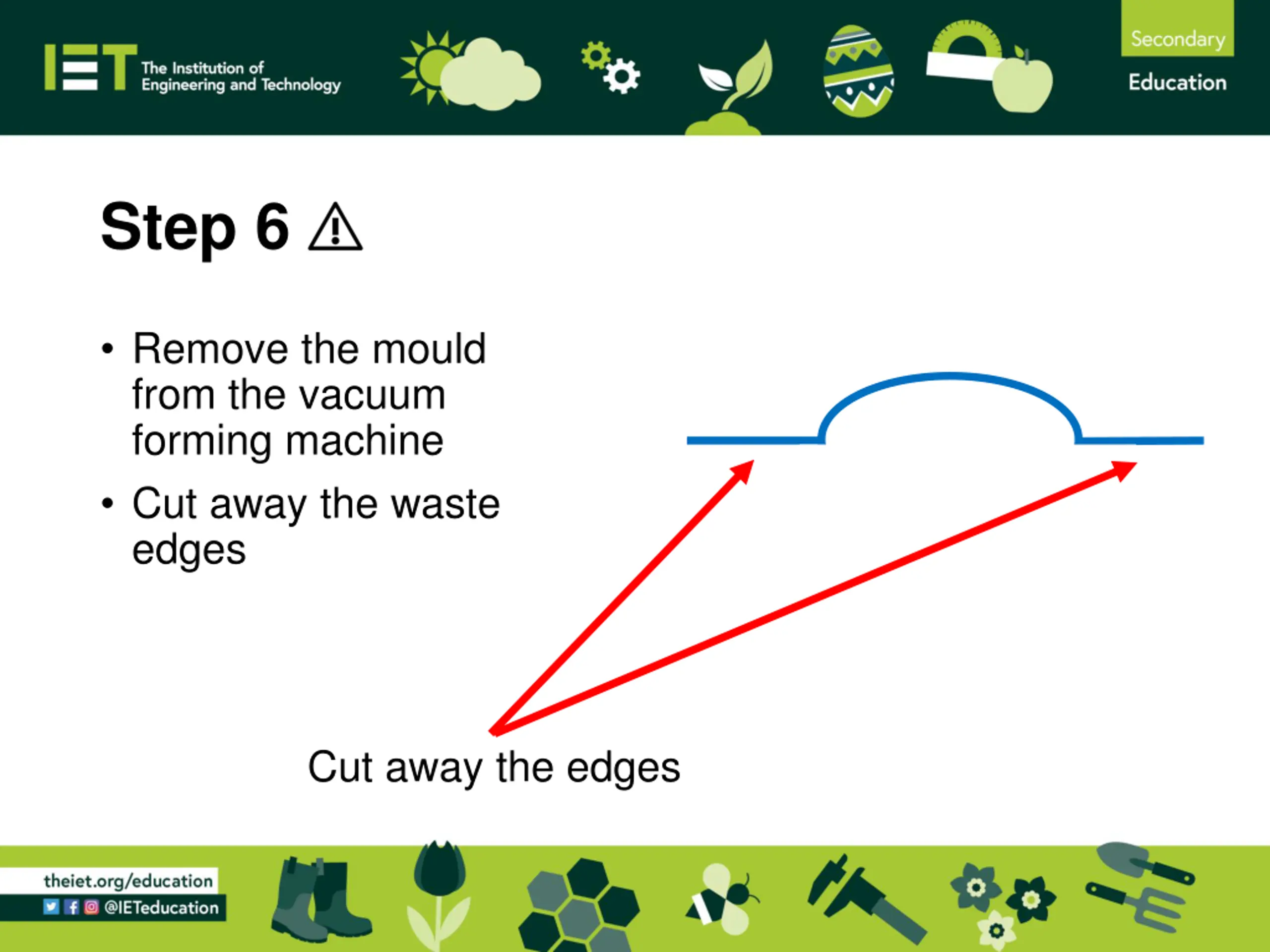 IET The Institution of Engineering and Technology

Secondary

Education

Step 6 ⚠

• Remove the mould from the vacuum forming machine

• Cut away the waste edges

Cut away the edges

theiet.org/education

@IETeducation